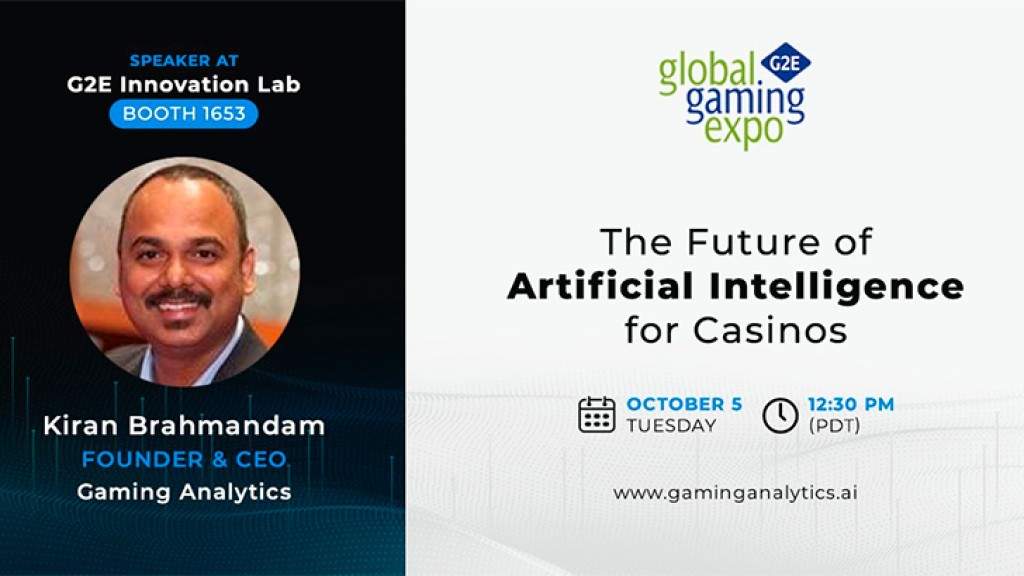 SPEAKER AT
G2E Innovation Lab
BOOTH 1653

Kiran Brahmandam
FOUNDER & CEO
Gaming Analytics

global gaming expo G2E

The Future of
Artificial Intelligence
for Casinos

OCTOBER 5
TUESDAY

12:30 PM
(PDT)

www.gaminganalytics.ai